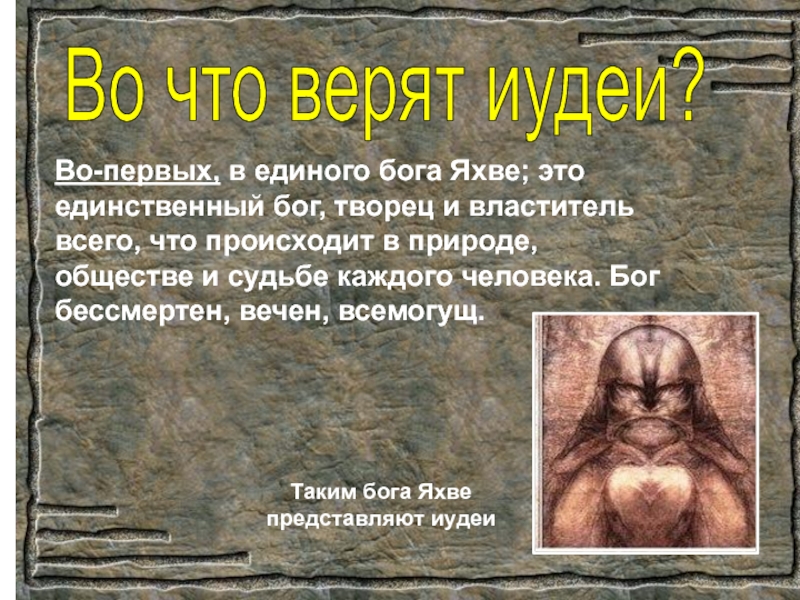 Во что верят иудеи?

Во-первых, в единого бога Яхве; это единственный бог, творец и властитель всего, что происходит в природе, обществе и судьбе каждого человека. Бог бессмертен, вечен, всемогущ.

Таким бога Яхве представляют иудеи